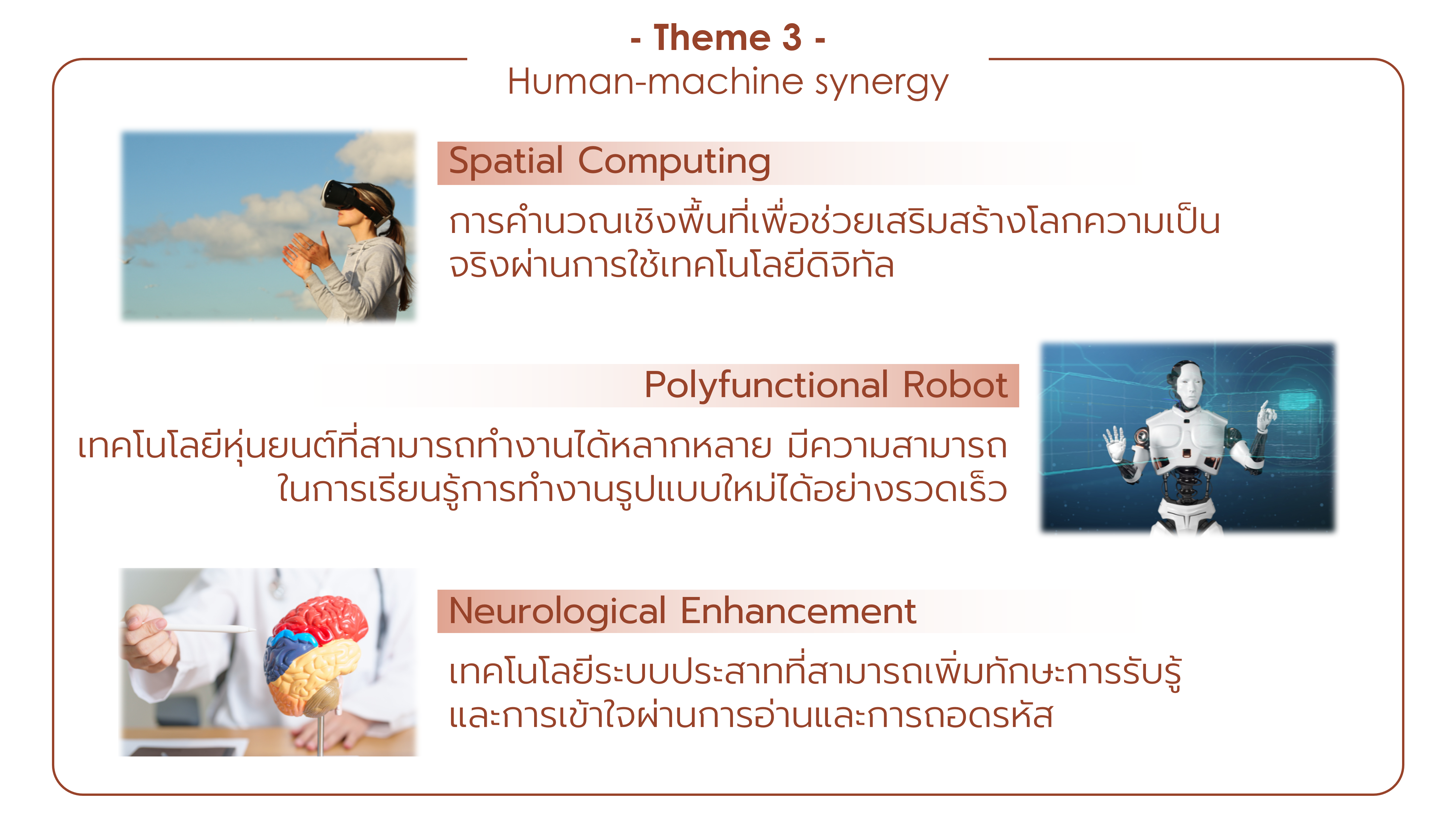 - Theme 3 -
Human-machine synergy

Spatial Computing

การคำนวณเชิงพื้นที่เพื่อช่วยเสริมสร้างโลกความเป็นจริงผ่านการใช้เทคโนโลยีดิจิทัล

Polyfunctional Robot

เทคโนโลยีหุ่นยนต์ที่สามารถทำงานได้หลากหลาย มีความสามารถในการเรียนรู้การทำงานรูปแบบใหม่ได้อย่างรวดเร็ว

Neurological Enhancement

เทคโนโลยีระบบประสาทที่สามารถเพิ่มทักษะการรับรู้และการเข้าใจผ่านการอ่านและการถอดรหัส